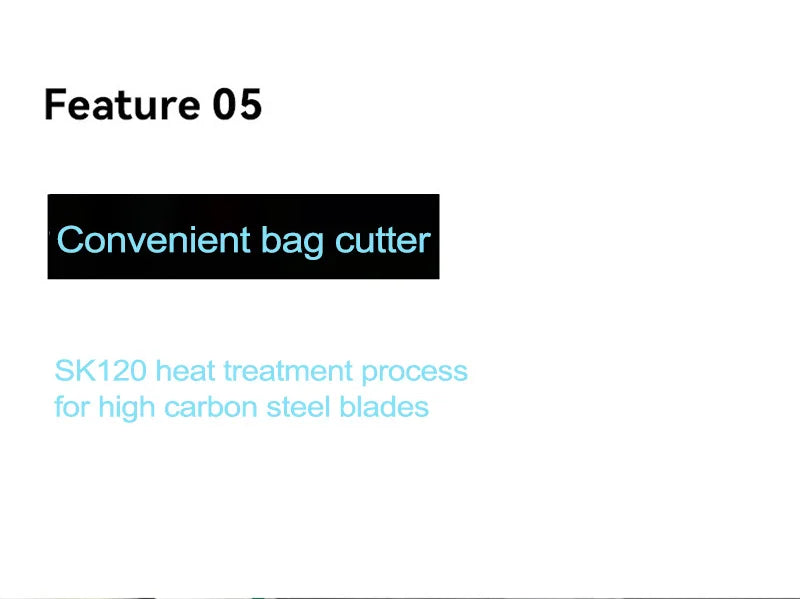 Feature 05

Convenient bag cutter

SK120 heat treatment process for high carbon steel blades